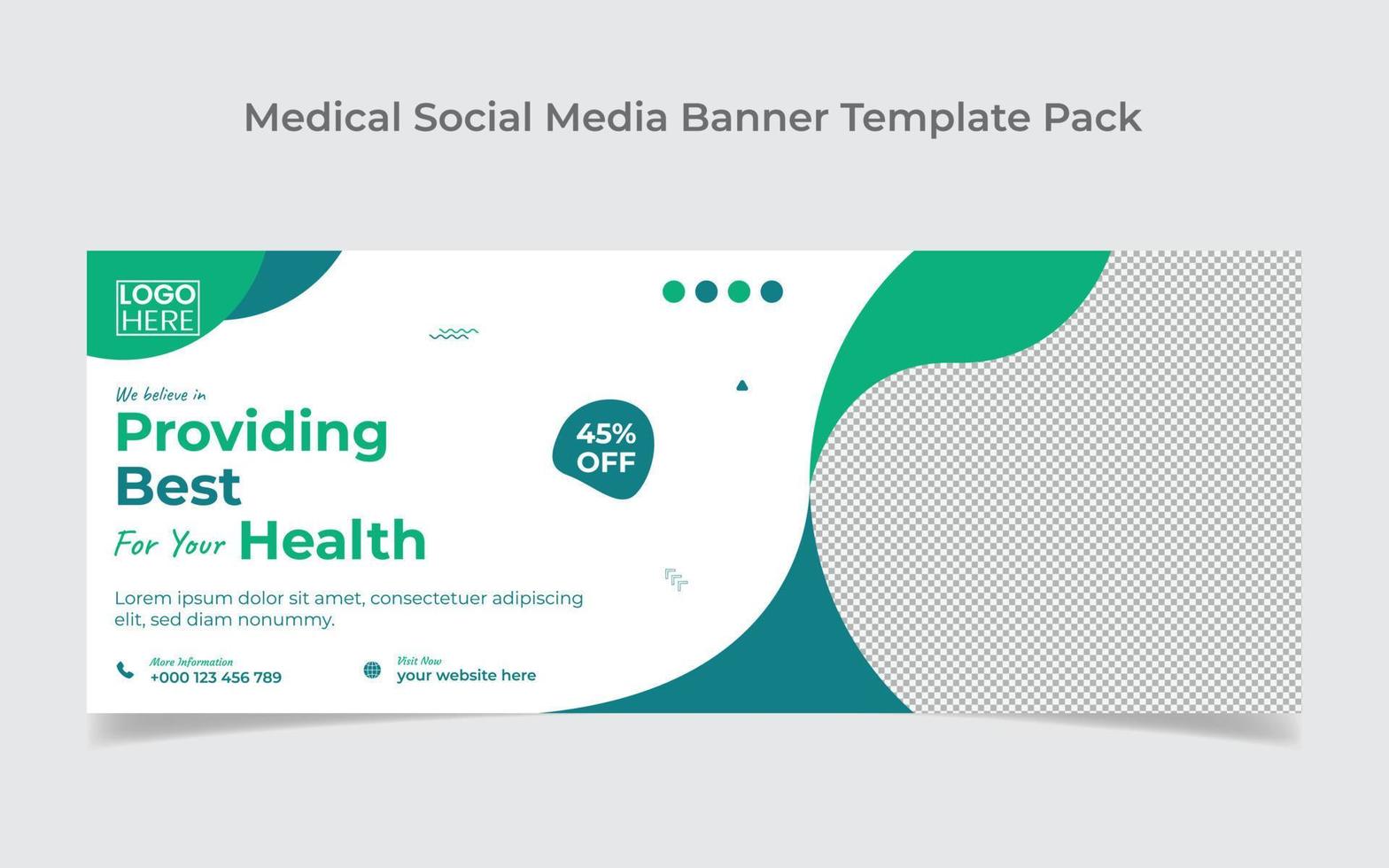 Medical Social Media Banner Template Pack

LOGO HERE

We believe in
Providing
Best
For Your Health

45% OFF

Lorem ipsum dolor sit amet, consectetuer adipiscing elit, sed diam nonummy.

More Information
+000 123 456 789

Visit Now
your website here